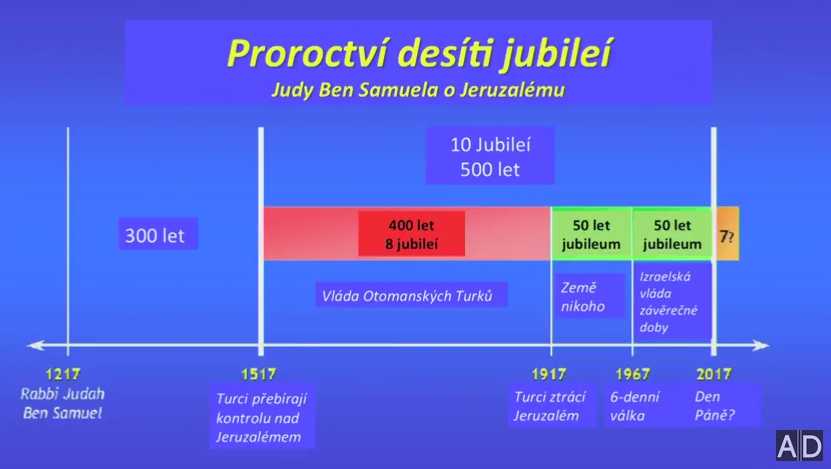 Proroctví desíti jubileí
Judy Ben Samuela o Jeruzalému

10 Jubileí
500 let

300 let

400 let
8 jubileí

50 let
jubileum

50 let
jubileum

7?

Vláda Otomanských Turků

Země nikoho

Izraelská vláda závěrečné doby

1217
Rabbi Judah Ben Samuel

1517
Turci přebírají kontrolu nad Jeruzalémem

1917
Turci ztrácí Jeruzalém

1967
6-denní válka

2017
Den Páně?

AD